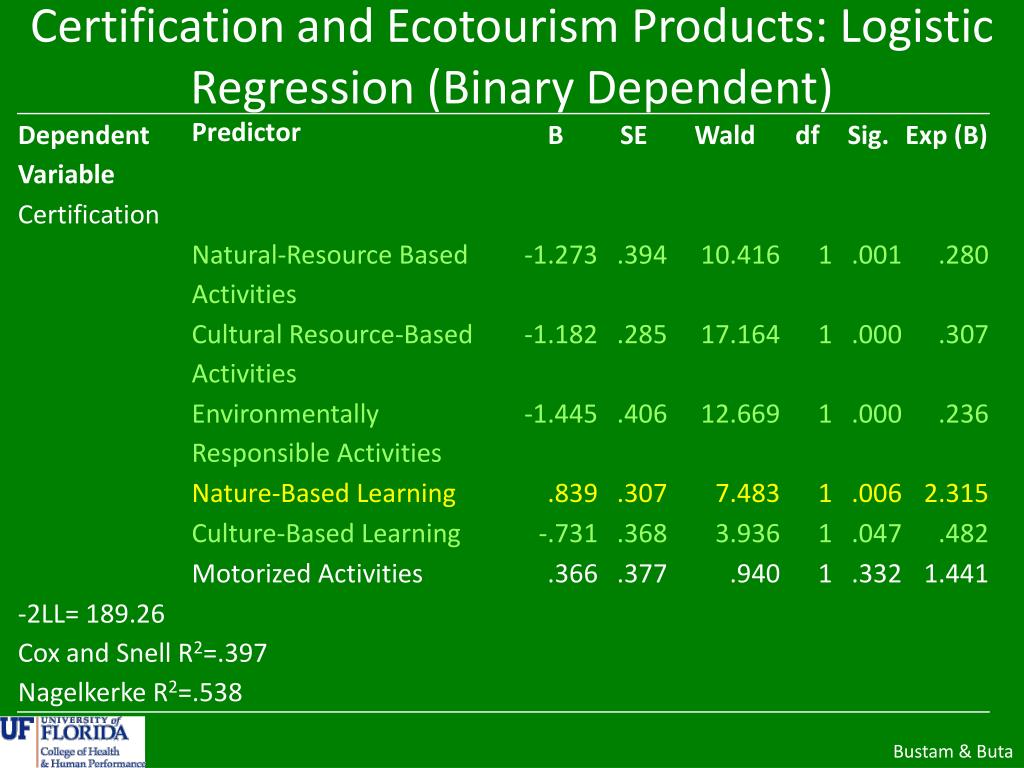 Certification and Ecotourism Products: Logistic Regression (Binary Dependent)

| Dependent Variable | Predictor | B | SE | Wald | df | Sig. | Exp (B) |
|---|---|---|---|---|---|---|---|
| Certification | | | | | | | |
| | Natural-Resource Based Activities | -1.273 | .394 | 10.416 | 1 | .001 | .280 |
| | Cultural Resource-Based Activities | -1.182 | .285 | 17.164 | 1 | .000 | .307 |
| | Environmentally Responsible Activities | -1.445 | .406 | 12.669 | 1 | .000 | .236 |
| | Nature-Based Learning | .839 | .307 | 7.483 | 1 | .006 | 2.315 |
| | Culture-Based Learning | -.731 | .368 | 3.936 | 1 | .047 | .482 |
| | Motorized Activities | .366 | .377 | .940 | 1 | .332 | 1.441 |

-2LL= 189.26
Cox and Snell $R^2$=.397
Nagelkerke $R^2$=.538

UF UNIVERSITY of FLORIDA
College of Health & Human Performance

Bustam & Buta